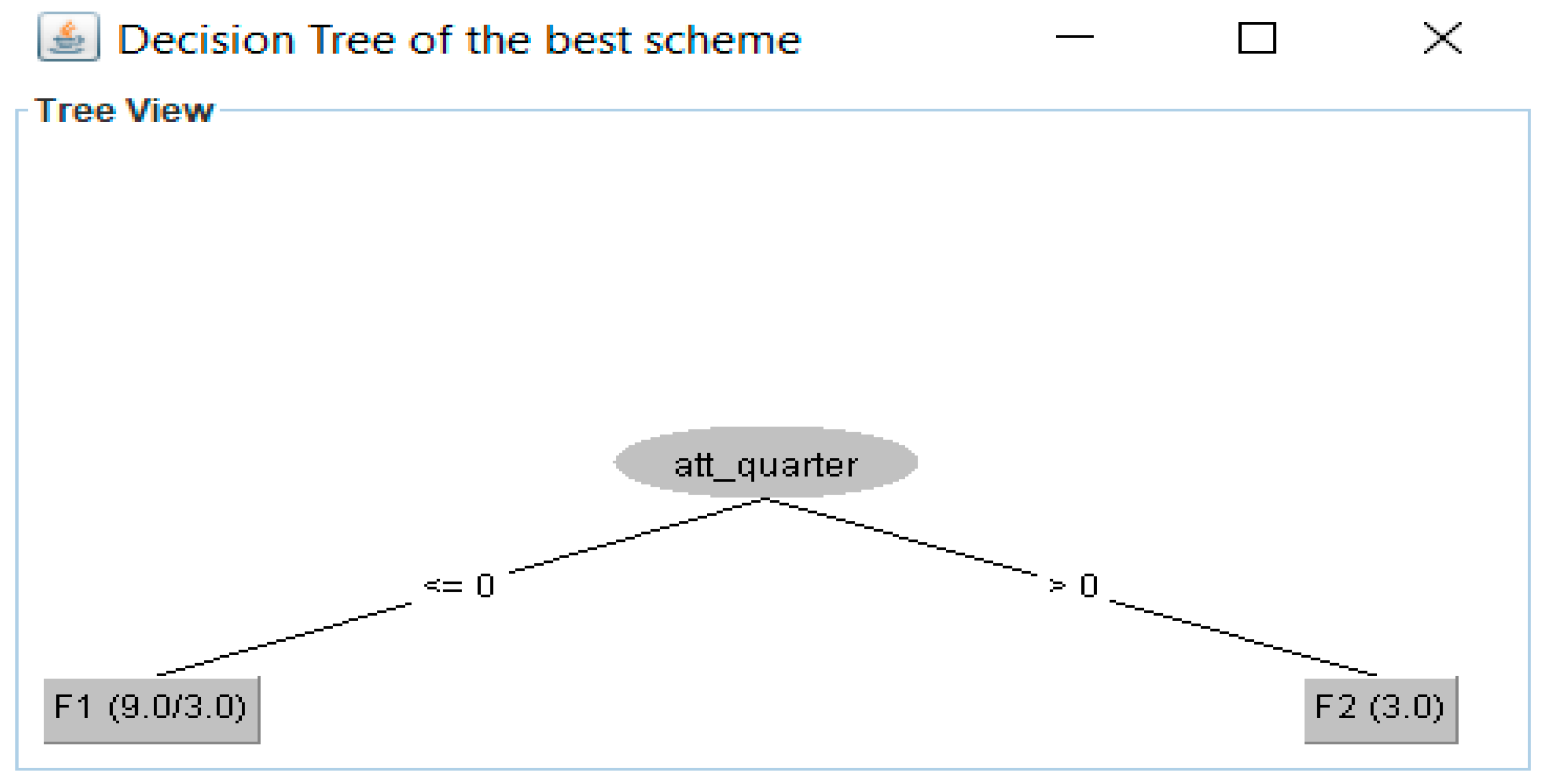 Decision Tree of the best scheme

Tree View

att_quarter

<= 0

> 0

F1 (9.0/3.0)

F2 (3.0)